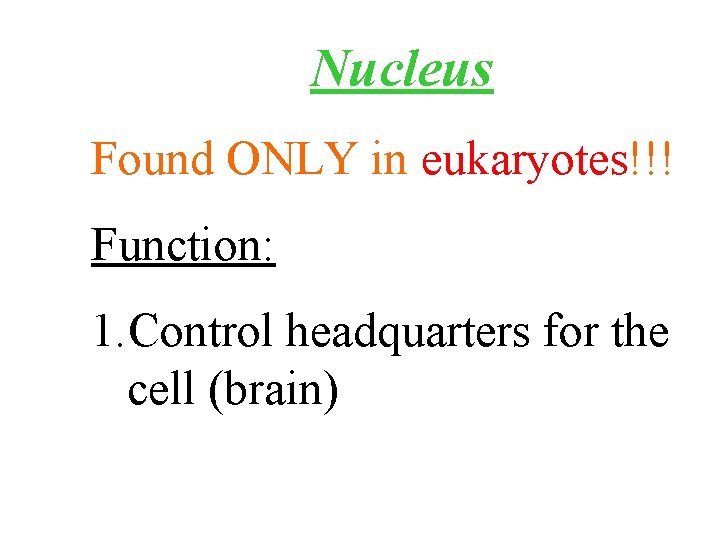 Nucleus

Found ONLY in eukaryotes!!!

Function:

1. Control headquarters for the cell (brain)